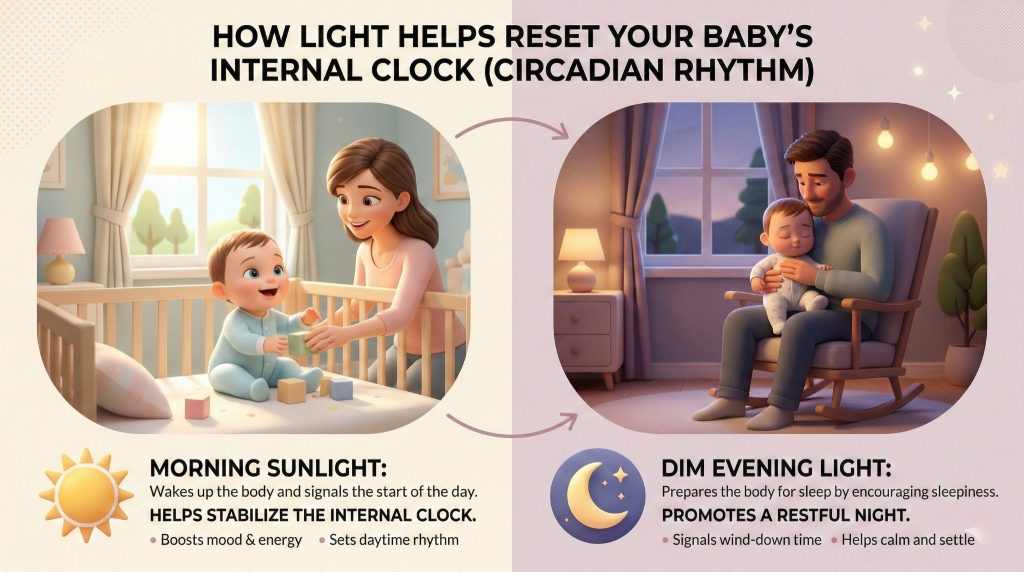 HOW LIGHT HELPS RESET YOUR BABY'S INTERNAL CLOCK (CIRCADIAN RHYTHM)

MORNING SUNLIGHT:
Wakes up the body and signals the start of the day.
HELPS STABILIZE THE INTERNAL CLOCK.
• Boosts mood & energy • Sets daytime rhythm

DIM EVENING LIGHT:
Prepares the body for sleep by encouraging sleepiness.
PROMOTES A RESTFUL NIGHT.
• Signals wind-down time • Helps calm and settle